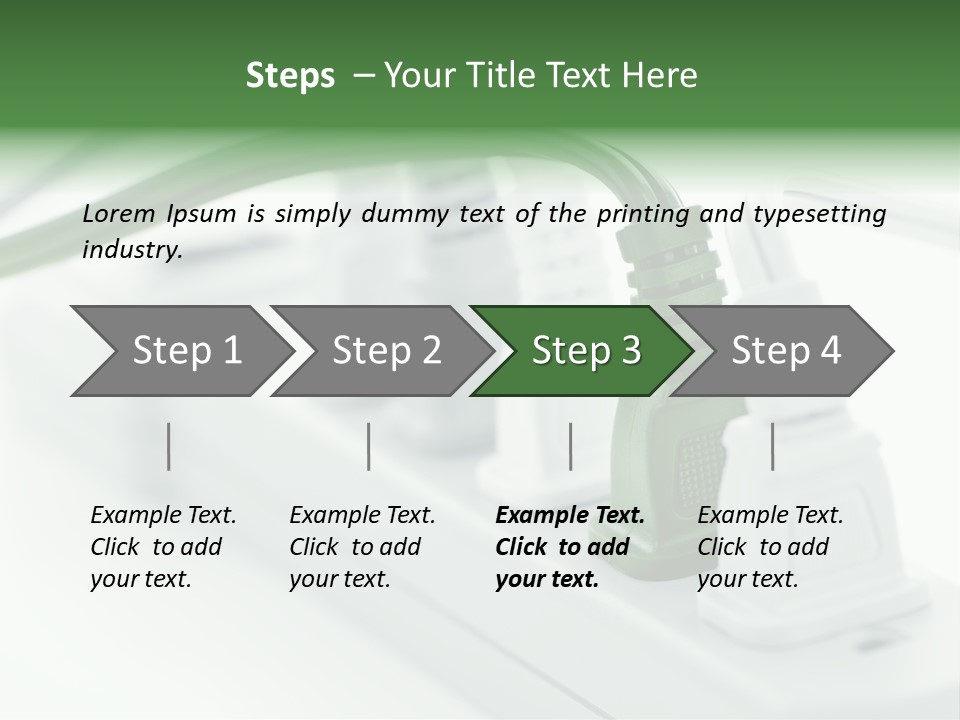 Steps – Your Title Text Here

Lorem Ipsum is simply dummy text of the printing and typesetting industry.

Step 1

Step 2

Step 3

Step 4

Example Text. Click to add your text.

Example Text. Click to add your text.

Example Text. Click to add your text.

Example Text. Click to add your text.